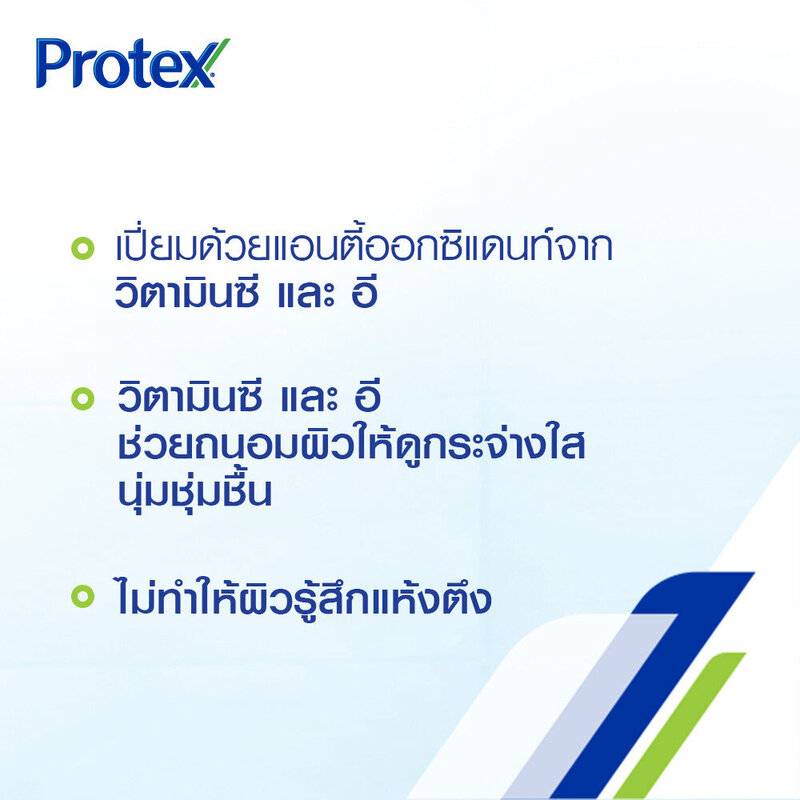 Protex

เปี่ยมด้วยแอนตี้ออกซิแดนท์จาก วิตามินซี และ อี

วิตามินซี และ อี ช่วยถนอมผิวให้ดูกระจ่างใส นุ่มชุ่มชื้น

ไม่ทำให้ผิวรู้สึกแห้งตึง